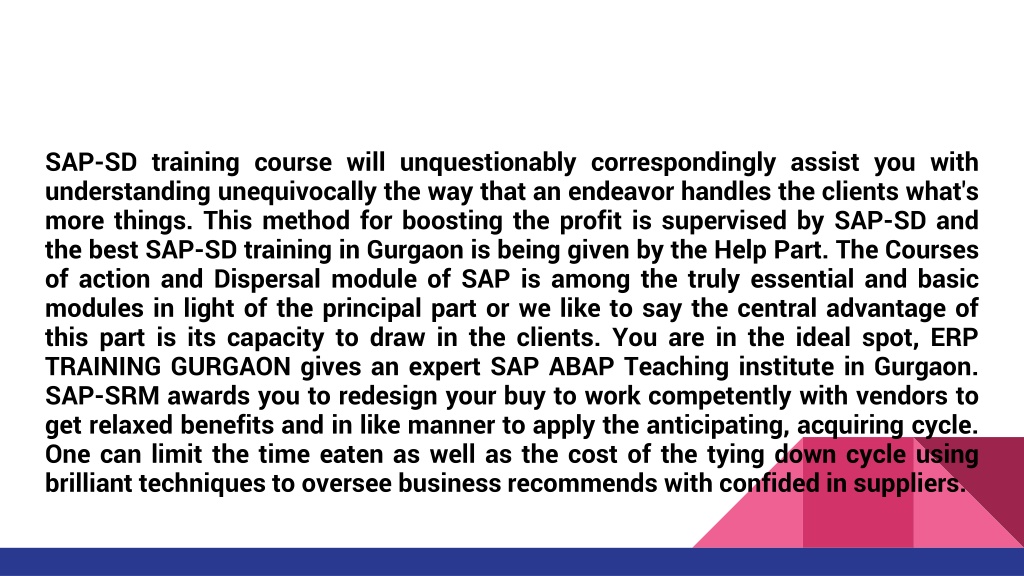 SAP-SD training course will unquestionably correspondingly assist you with understanding unequivocally the way that an endeavor handles the clients what's more things. This method for boosting the profit is supervised by SAP-SD and the best SAP-SD training in Gurgaon is being given by the Help Part. The Courses of action and Dispersal module of SAP is among the truly essential and basic modules in light of the principal part or we like to say the central advantage of this part is its capacity to draw in the clients. You are in the ideal spot, ERP TRAINING GURGAON gives an expert SAP ABAP Teaching institute in Gurgaon. SAP-SRM awards you to redesign your buy to work competently with vendors to get relaxed benefits and in like manner to apply the anticipating, acquiring cycle. One can limit the time eaten as well as the cost of the tying down cycle using brilliant techniques to oversee business recommends with confided in suppliers.